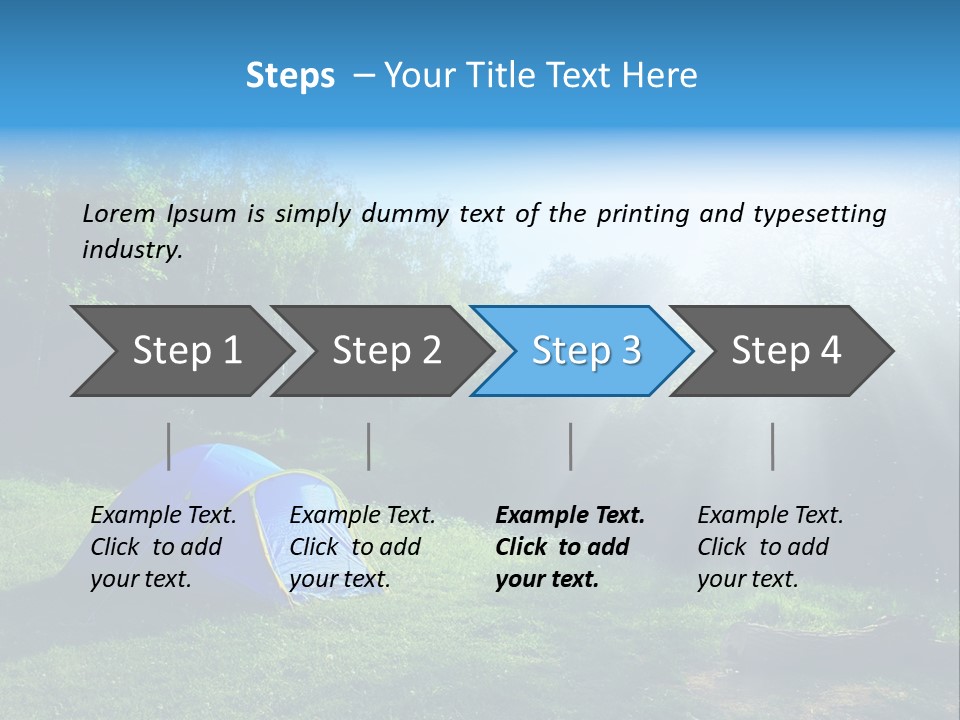 Steps – Your Title Text Here

Lorem Ipsum is simply dummy text of the printing and typesetting industry.

Step 1

Step 2

Step 3

Step 4

Example Text. Click to add your text.

Example Text. Click to add your text.

Example Text. Click to add your text.

Example Text. Click to add your text.